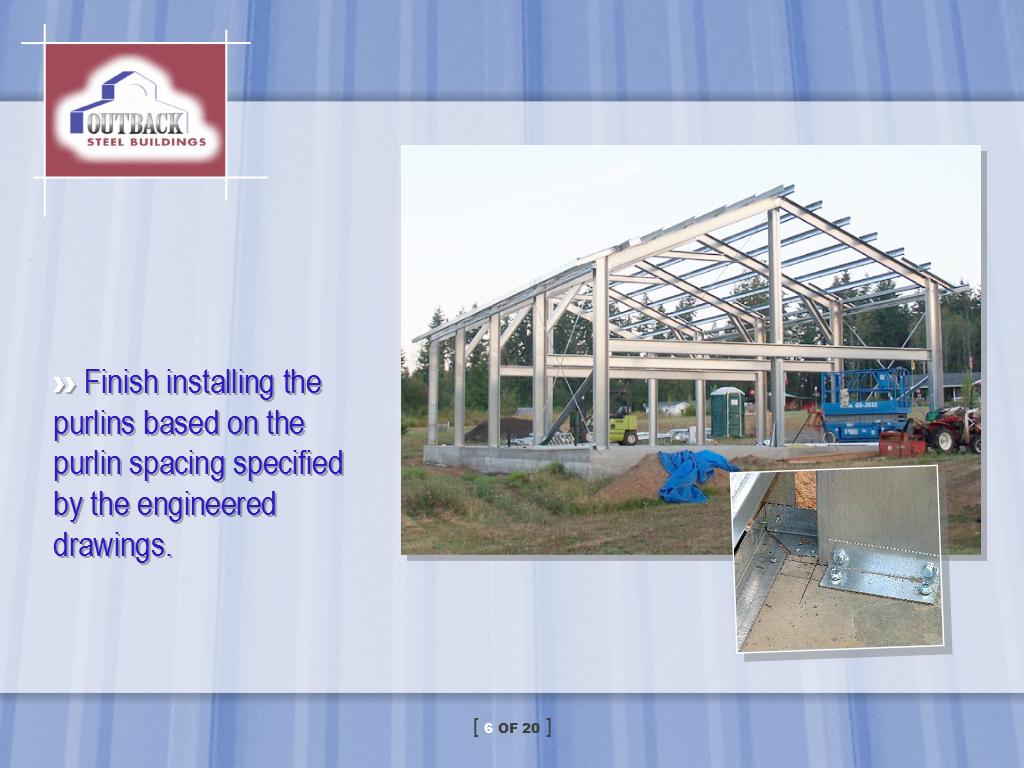 OUTBACK
STEEL BUILDINGS

» Finish installing the purlins based on the purlin spacing specified by the engineered drawings.

[ 6 OF 20 ]